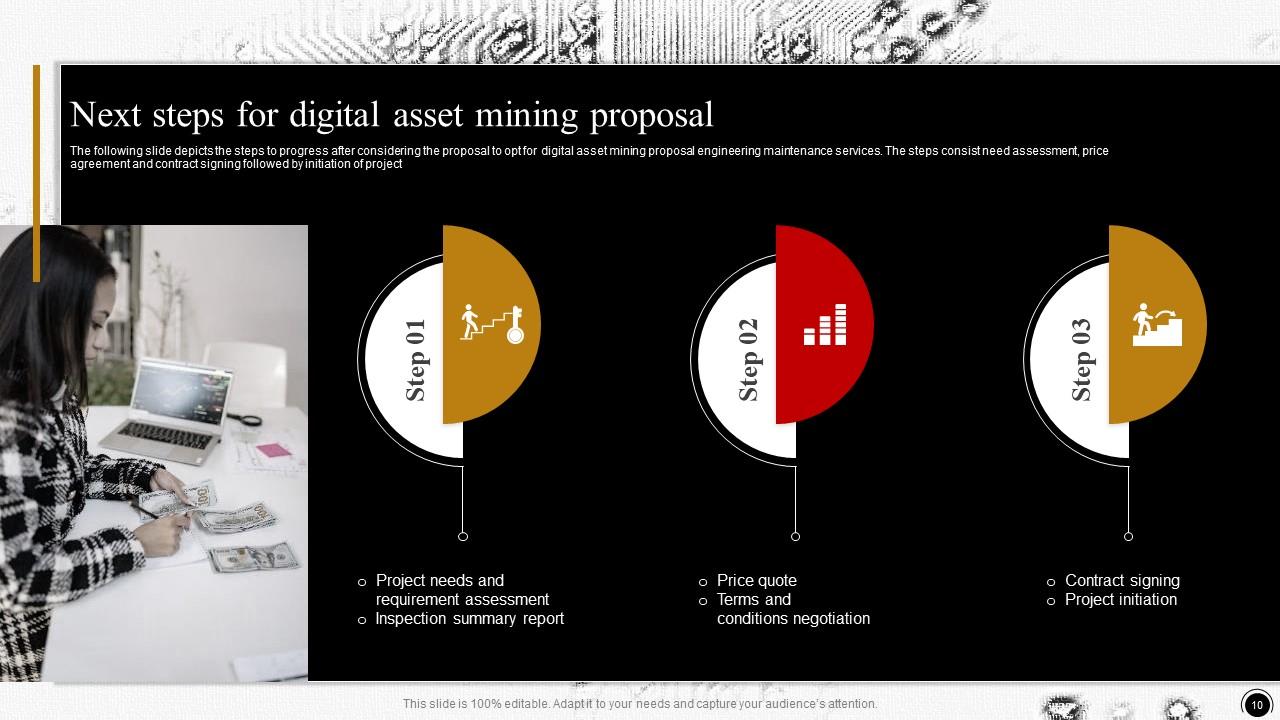 Next steps for digital asset mining proposal

The following slide depicts the steps to progress after considering the proposal to opt for digital asset mining proposal engineering maintenance services. The steps consist need assessment, price agreement and contract signing followed by initiation of project

Step 01

Step 02

Step 03

○ Project needs and requirement assessment
○ Inspection summary report

○ Price quote
○ Terms and conditions negotiation

○ Contract signing
○ Project initiation

This slide is 100% editable. Adapt it to your needs and capture your audience's attention.

10